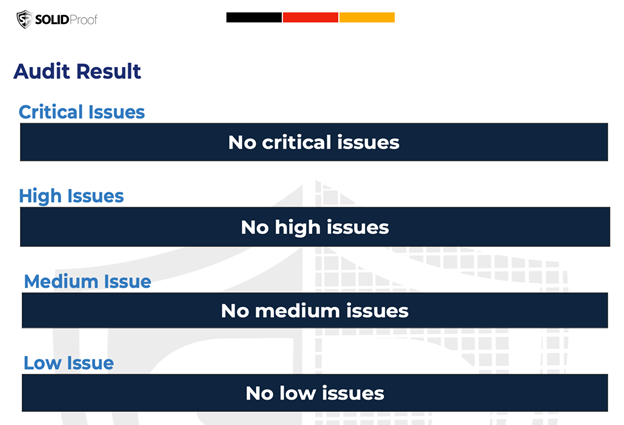 SOLIDProof

Audit Result

Critical Issues

No critical issues

High Issues

No high issues

Medium Issue

No medium issues

Low Issue

No low issues